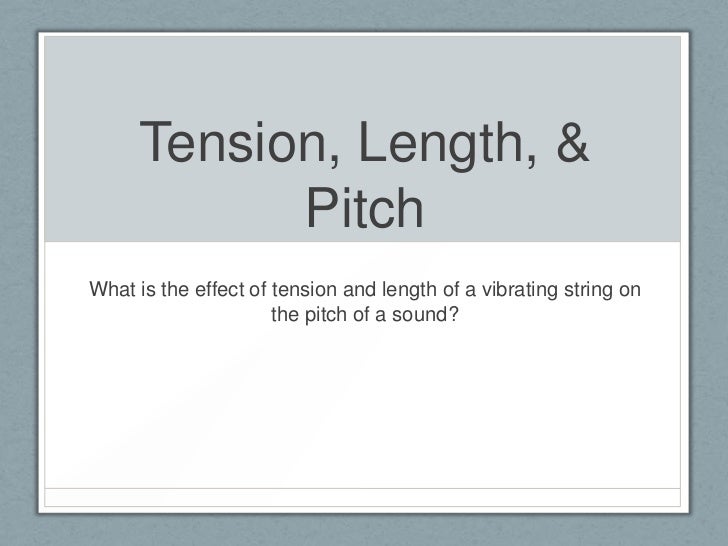 Tension, Length, & Pitch

What is the effect of tension and length of a vibrating string on the pitch of a sound?